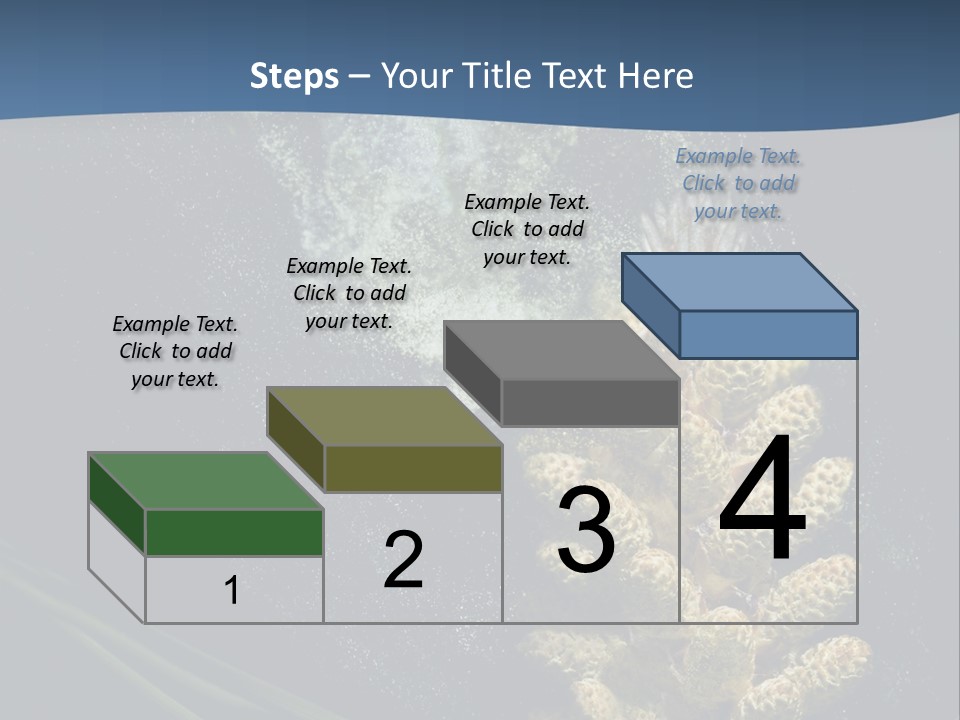 Steps – Your Title Text Here

Example Text. Click to add your text.

Example Text. Click to add your text.

Example Text. Click to add your text.

Example Text. Click to add your text.

1

2

3

4